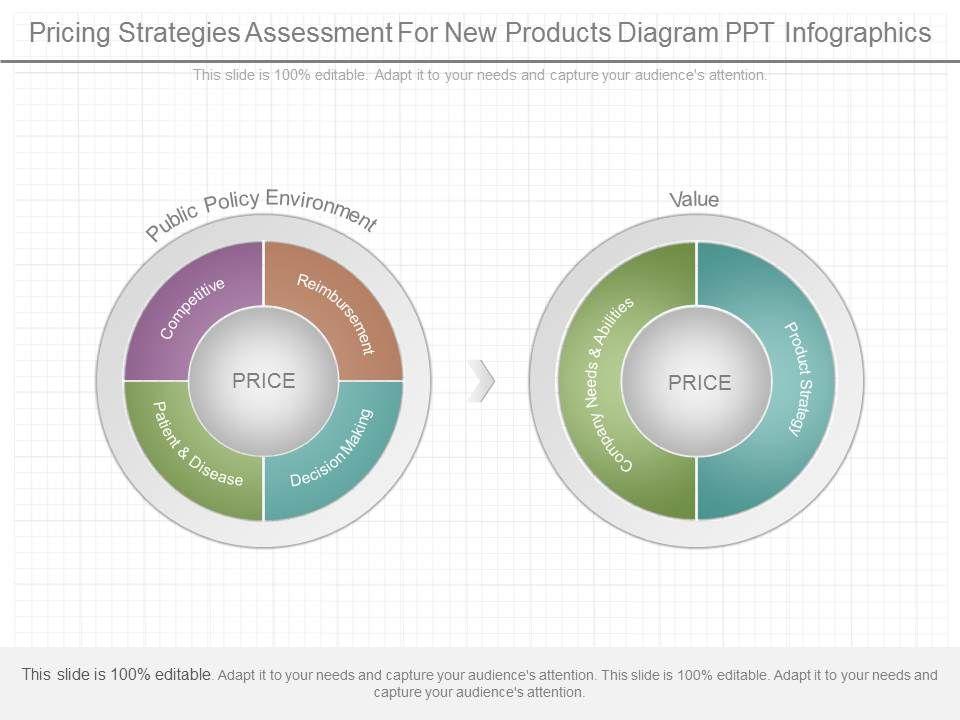 Pricing Strategies Assessment For New Products Diagram PPT Infographics

This slide is 100% editable. Adapt it to your needs and capture your audience's attention.

Public Policy Environment

Competitive

Reimbursement

PRICE

Patient & Disease

Decision Making

Value

Company Needs & Abilities

PRICE

Product Strategy

This slide is 100% editable. Adapt it to your needs and capture your audience's attention. This slide is 100% editable. Adapt it to your needs and capture your audience's attention.